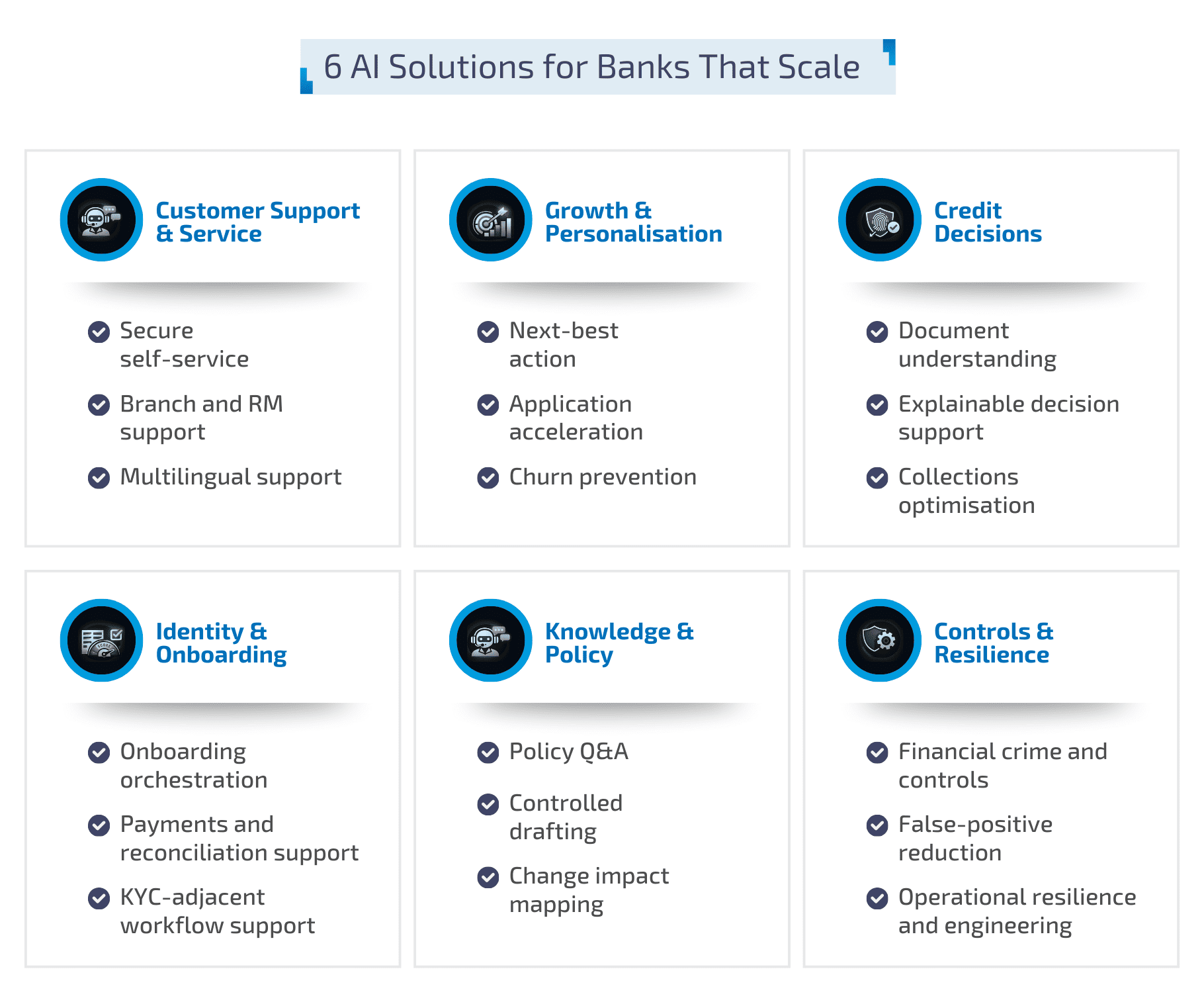 6 AI Solutions for Banks That Scale

Customer Support & Service

Secure self-service

Branch and RM support

Multilingual support

Growth & Personalisation

Next-best action

Application acceleration

Churn prevention

Credit Decisions

Document understanding

Explainable decision support

Collections optimisation

Identity & Onboarding

Onboarding orchestration

Payments and reconciliation support

KYC-adjacent workflow support

Knowledge & Policy

Policy Q&A

Controlled drafting

Change impact mapping

Controls & Resilience

Financial crime and controls

False-positive reduction

Operational resilience and engineering